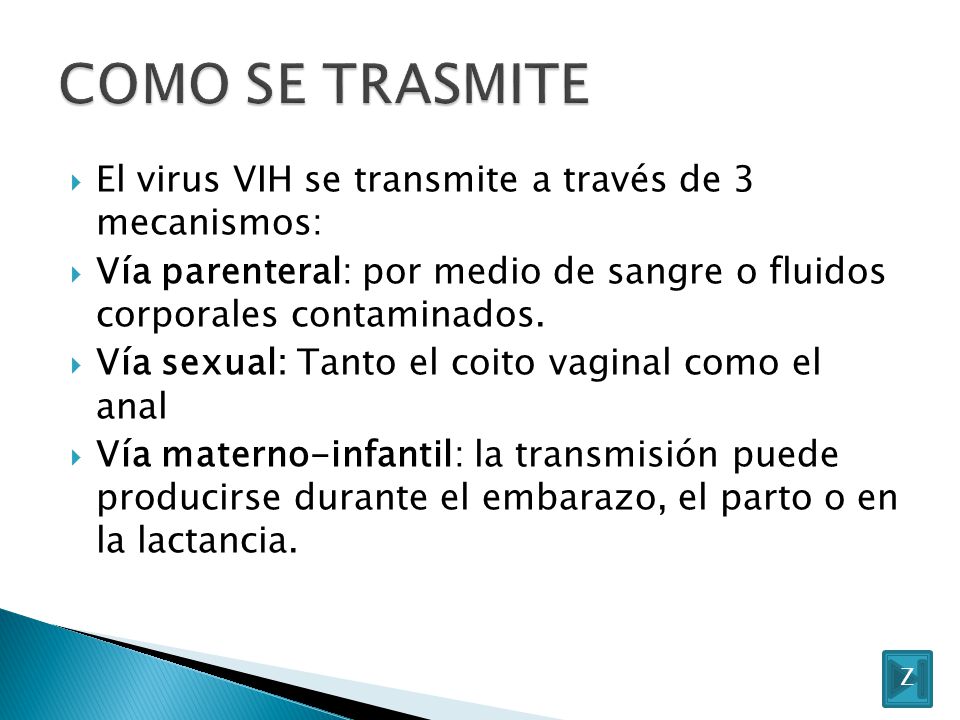 COMO SE TRASMITE

El virus VIH se transmite a través de 3 mecanismos:

Vía parenteral: por medio de sangre o fluidos corporales contaminados.

Vía sexual: Tanto el coito vaginal como el anal

Vía materno-infantil: la transmisión puede producirse durante el embarazo, el parto o en la lactancia.

Z